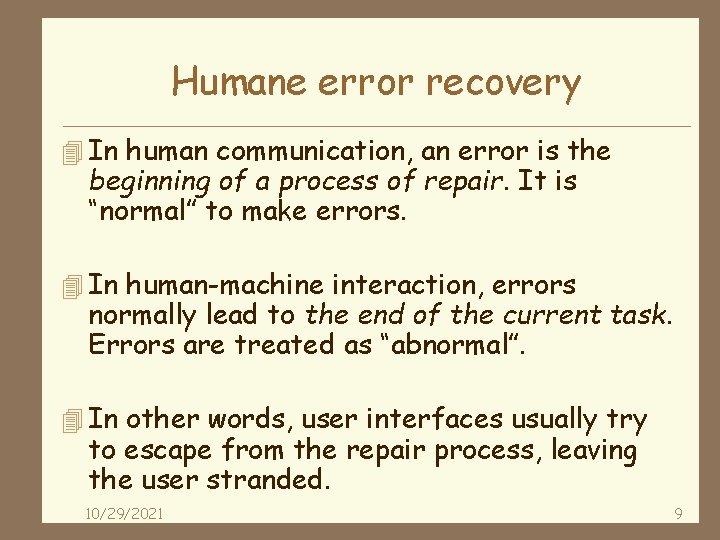 Humane error recovery

In human communication, an error is the beginning of a process of repair. It is “normal” to make errors.

In human-machine interaction, errors normally lead to the end of the current task. Errors are treated as “abnormal”.

In other words, user interfaces usually try to escape from the repair process, leaving the user stranded.

10/29/2021

9